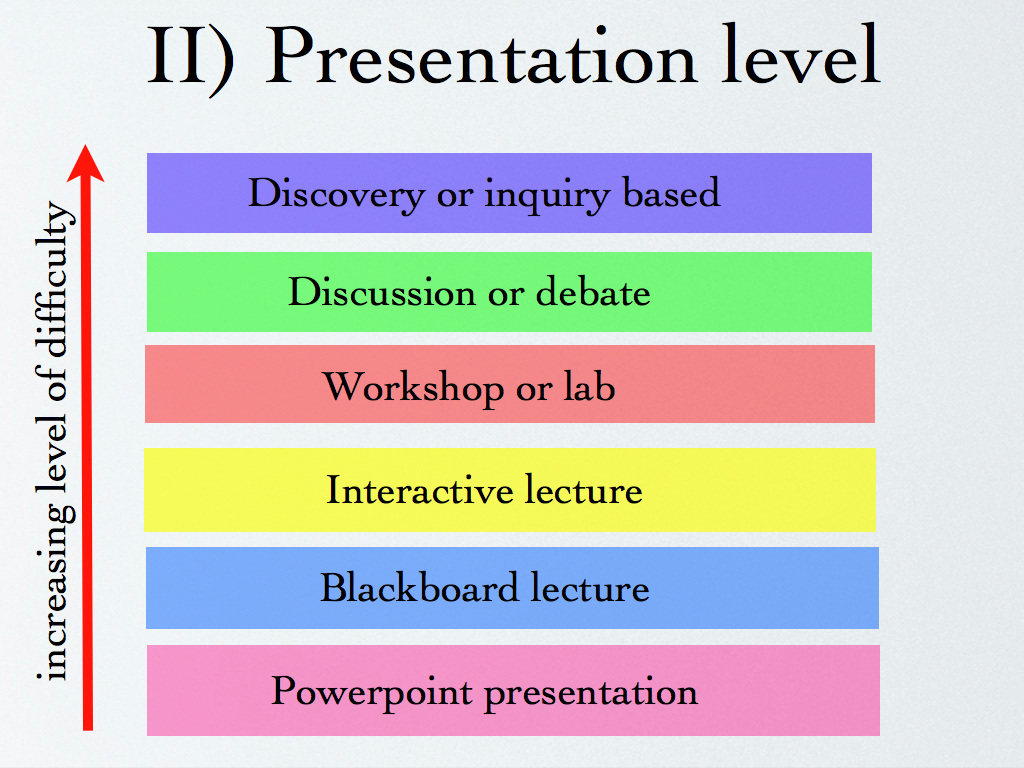 II) Presentation level

increasing level of difficulty

Discovery or inquiry based

Discussion or debate

Workshop or lab

Interactive lecture

Blackboard lecture

Powerpoint presentation